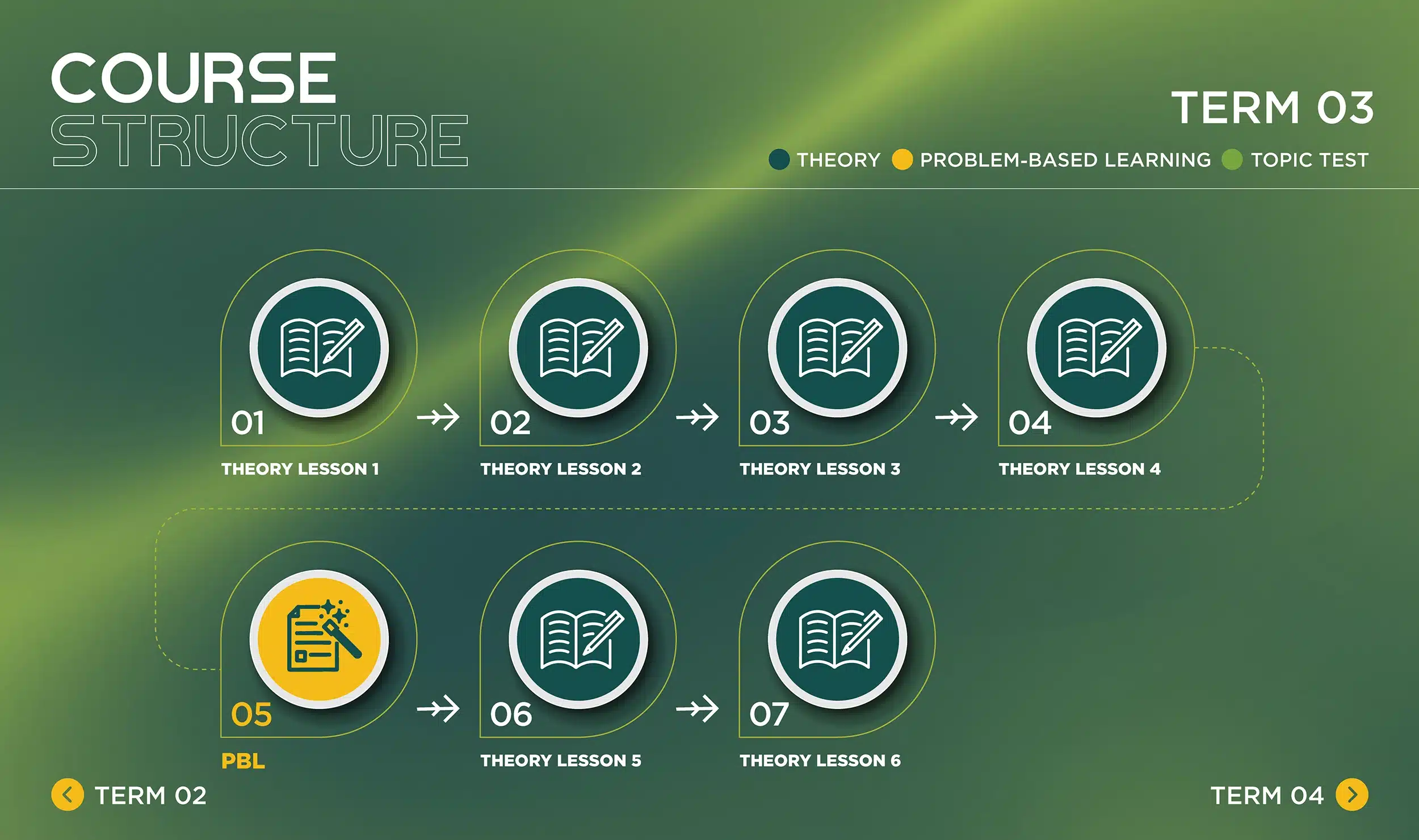 COURSE
STRUCTURE

TERM 03

THEORY PROBLEM-BASED LEARNING TOPIC TEST

01
THEORY LESSON 1

02
THEORY LESSON 2

03
THEORY LESSON 3

04
THEORY LESSON 4

05
PBL

06
THEORY LESSON 5

07
THEORY LESSON 6

TERM 02

TERM 04